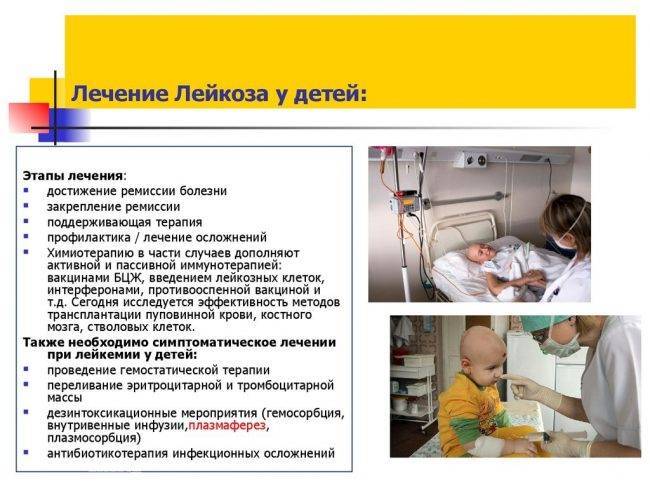 Лечение Лейкоза у детей:

Этапы лечения:
- достижение ремиссии болезни
- закрепление ремиссии
- поддерживающая терапия
- профилактика / лечение осложнений
- Химиотерапию в части случаев дополняют активной и пассивной иммунотерапией: вакцинами БЦЖ, введением лейкозных клеток, интерферонами, противооспенной вакциной и т.д. Сегодня исследуется эффективность методов трансплантации пуповинной крови, костного мозга, стволовых клеток.

Также необходимо симптоматическое лечении при лейкемии у детей:
- проведение гемостатической терапии
- переливание эритроцитарной и тромбоцитарной массы
- дезинтоксикационные мероприятия (гемосорбция, внутривенные инфузии,плазмаферез, плазмосорбция)
- антибиотикотерапия инфекционных осложнений